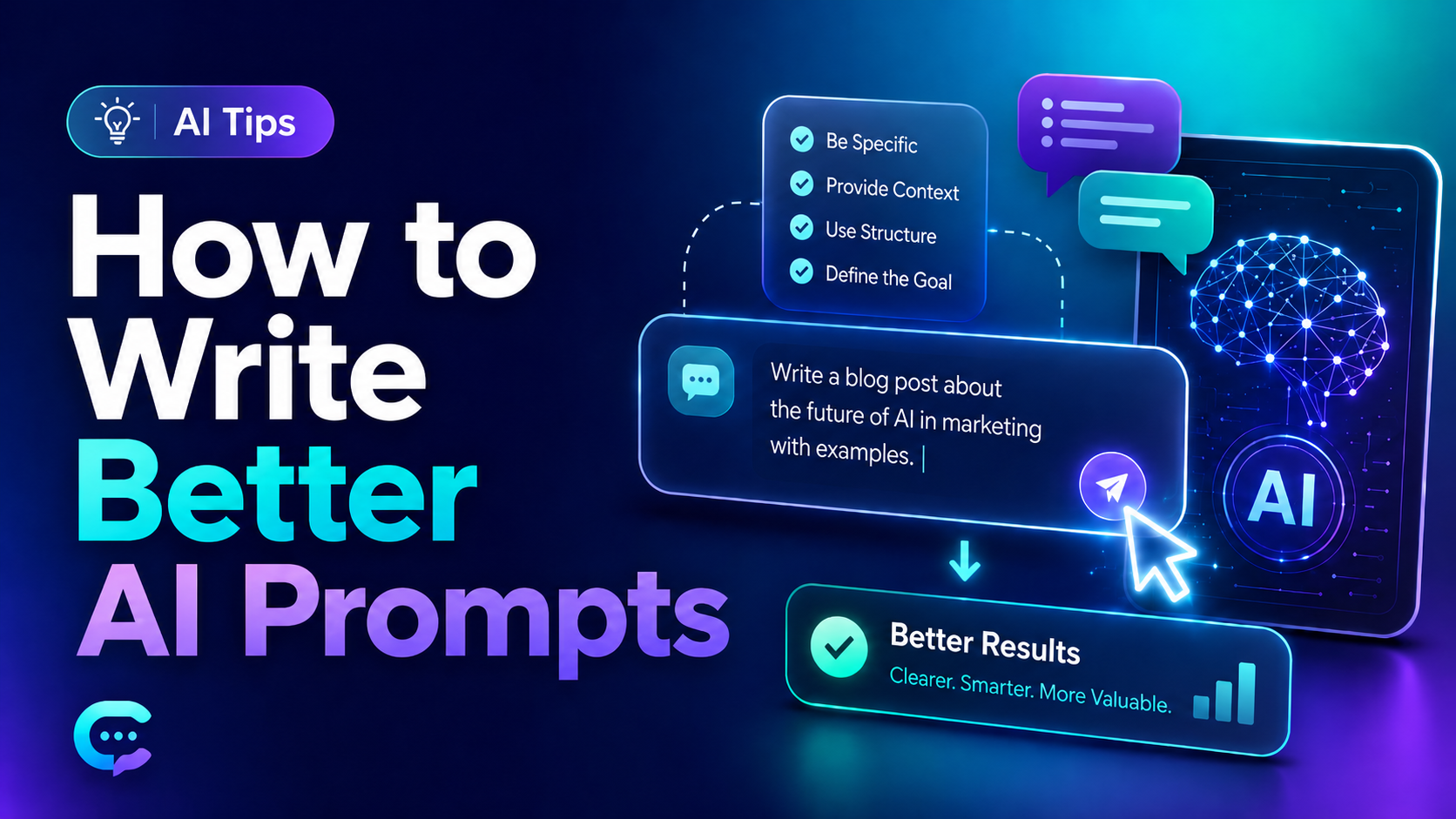 AI Tips

How to Write Better AI Prompts

Be Specific
Provide Context
Use Structure
Define the Goal

Write a blog post about the future of AI in marketing with examples.

AI

Better Results
Clearer. Smarter. More Valuable.